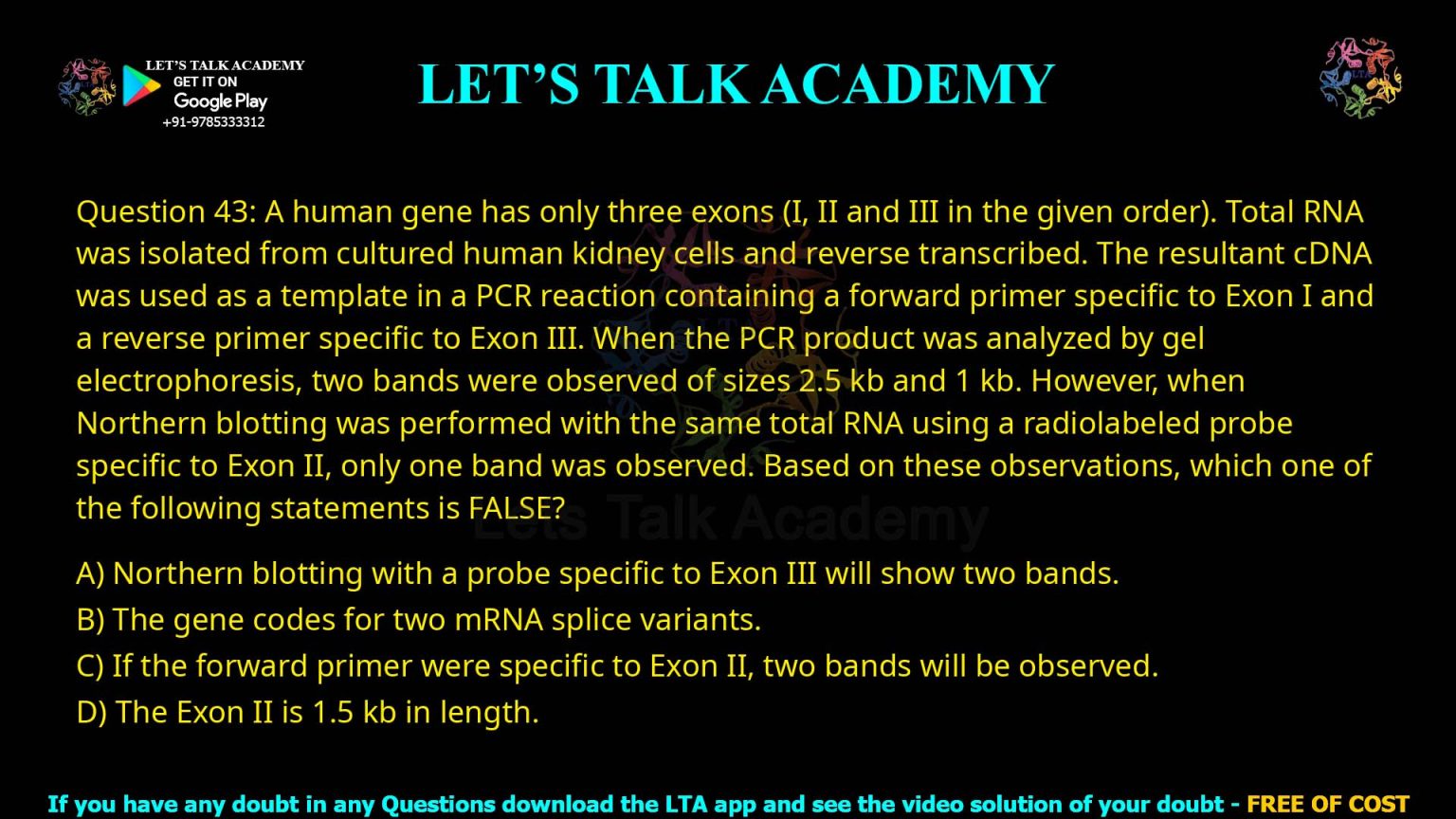 LET'S TALK ACADEMY
GET IT ON
Google Play
+91-9785333312

LET'S TALK ACADEMY

Question 43: A human gene has only three exons (I, II and III in the given order). Total RNA was isolated from cultured human kidney cells and reverse transcribed. The resultant cDNA was used as a template in a PCR reaction containing a forward primer specific to Exon I and a reverse primer specific to Exon III. When the PCR product was analyzed by gel electrophoresis, two bands were observed of sizes 2.5 kb and 1 kb. However, when Northern blotting was performed with the same total RNA using a radiolabeled probe specific to Exon II, only one band was observed. Based on these observations, which one of the following statements is FALSE?

Lets Talk Academy

A) Northern blotting with a probe specific to Exon III will show two bands.
B) The gene codes for two mRNA splice variants.
C) If the forward primer were specific to Exon II, two bands will be observed.
D) The Exon II is 1.5 kb in length.

If you have any doubt in any Questions download the LTA app and see the video solution of your doubt - FREE OF COST